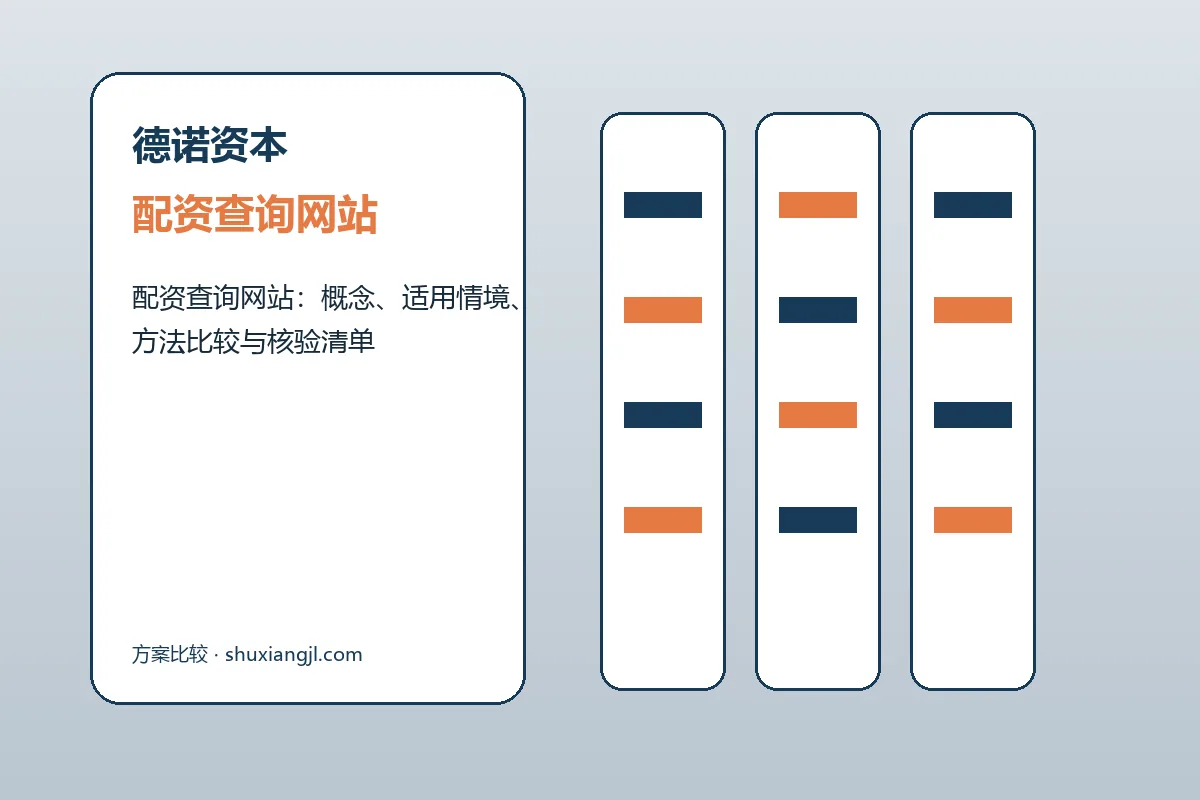 德诺资本

配资查询网站

配资查询网站：概念、适用情境、方法比较与核验清单

方案比较 · shuxiangjl.com